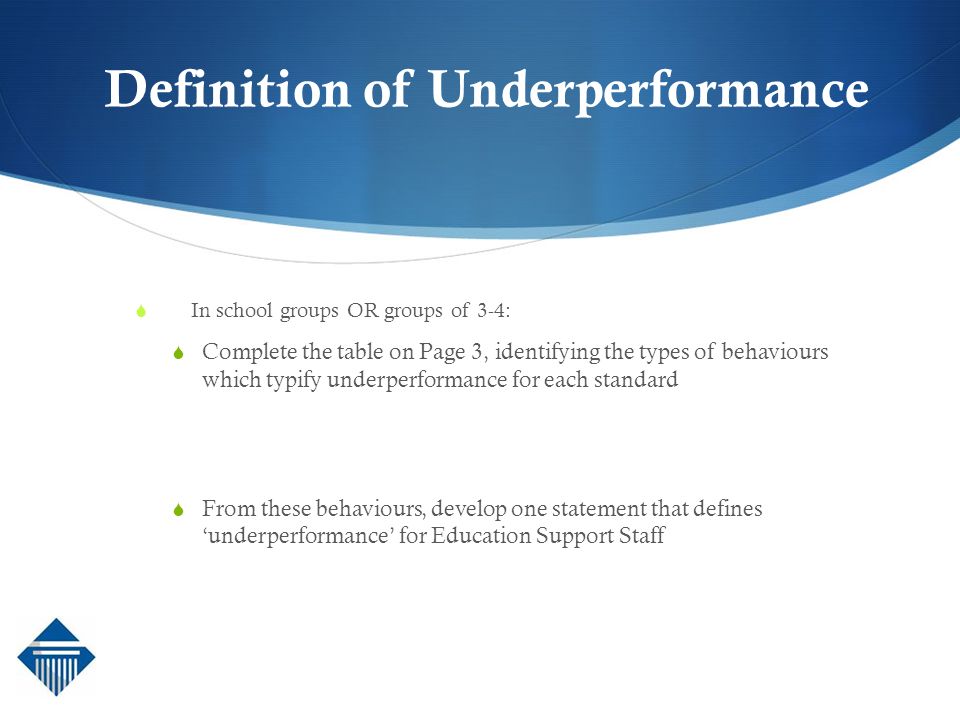 Definition of Underperformance

In school groups OR groups of 3-4:

Complete the table on Page 3, identifying the types of behaviours which typify underperformance for each standard

From these behaviours, develop one statement that defines ‘underperformance’ for Education Support Staff